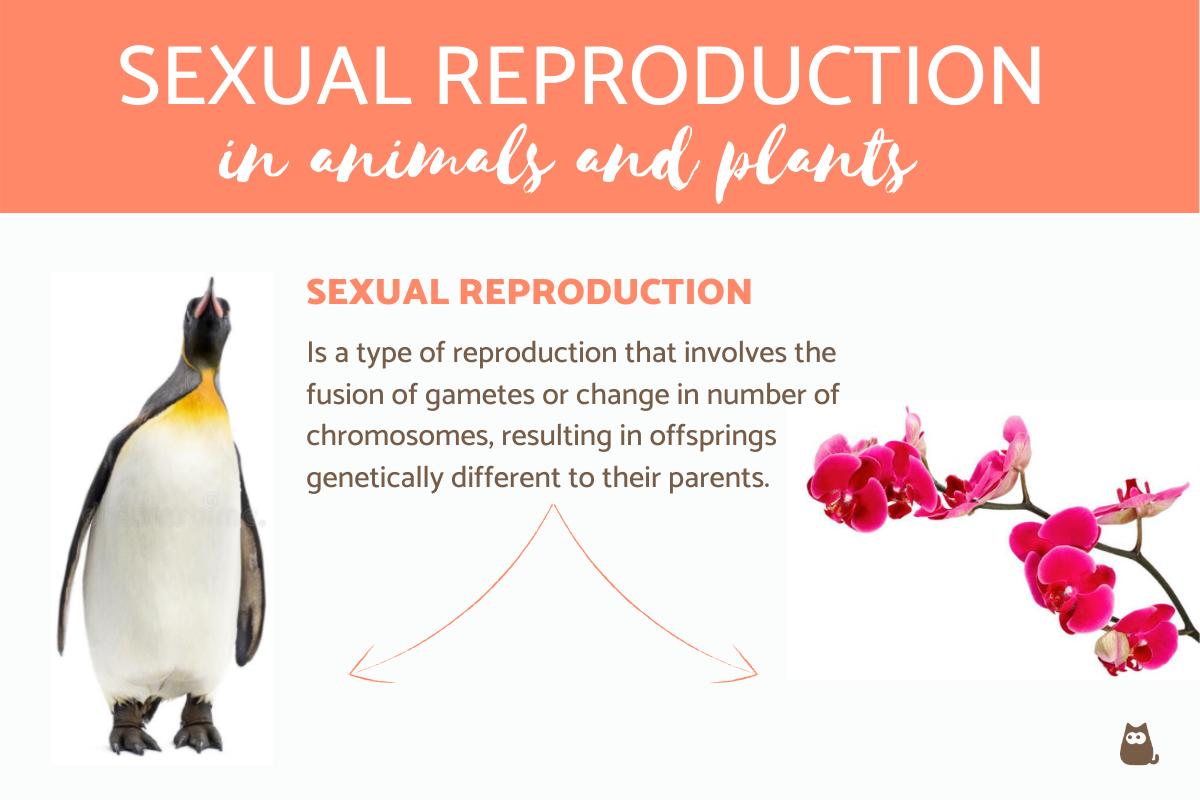 SEXUAL REPRODUCTION
in animals and plants

SEXUAL REPRODUCTION

Is a type of reproduction that involves the fusion of gametes or change in number of chromosomes, resulting in offsprings genetically different to their parents.